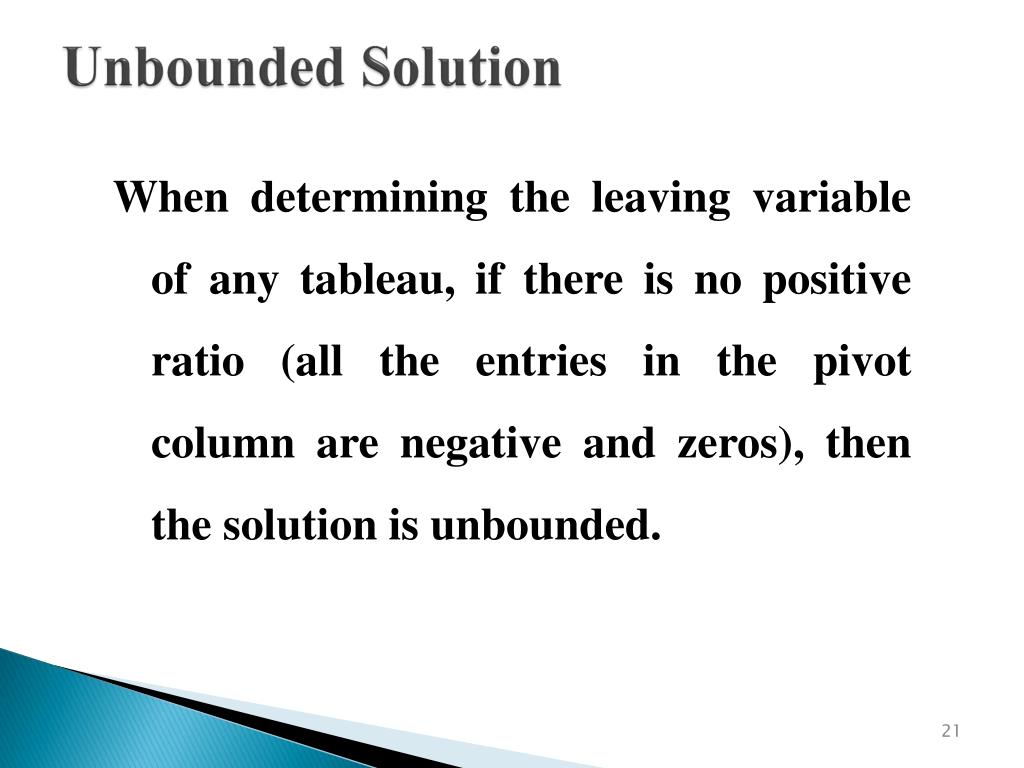 Unbounded Solution

When determining the leaving variable of any tableau, if there is no positive ratio (all the entries in the pivot column are negative and zeros), then the solution is unbounded.

21